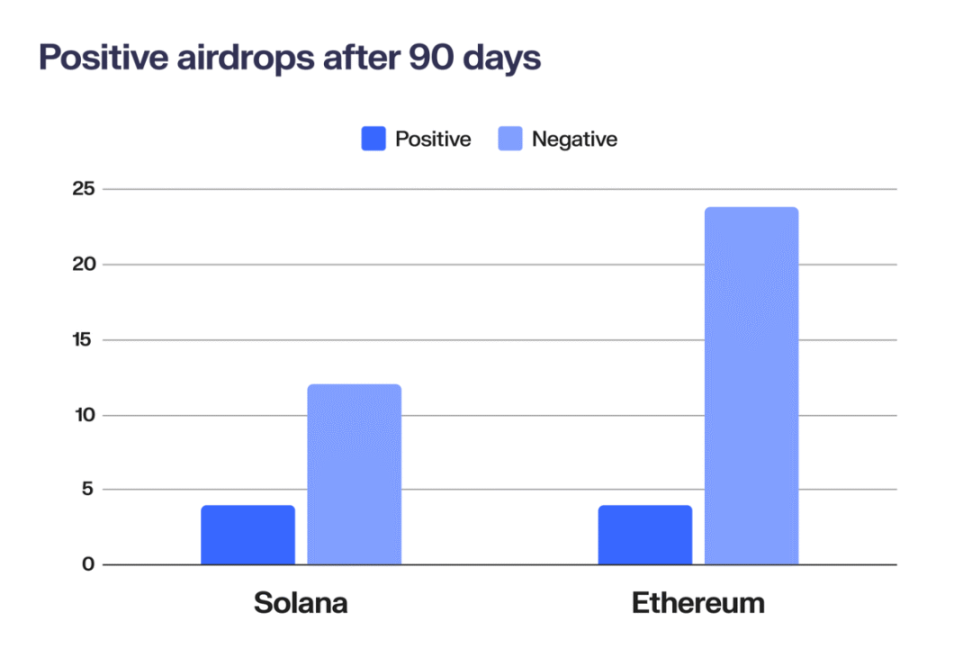 Positive airdrops after 90 days

Positive Negative

25
20
15
10
5
0

Solana Ethereum